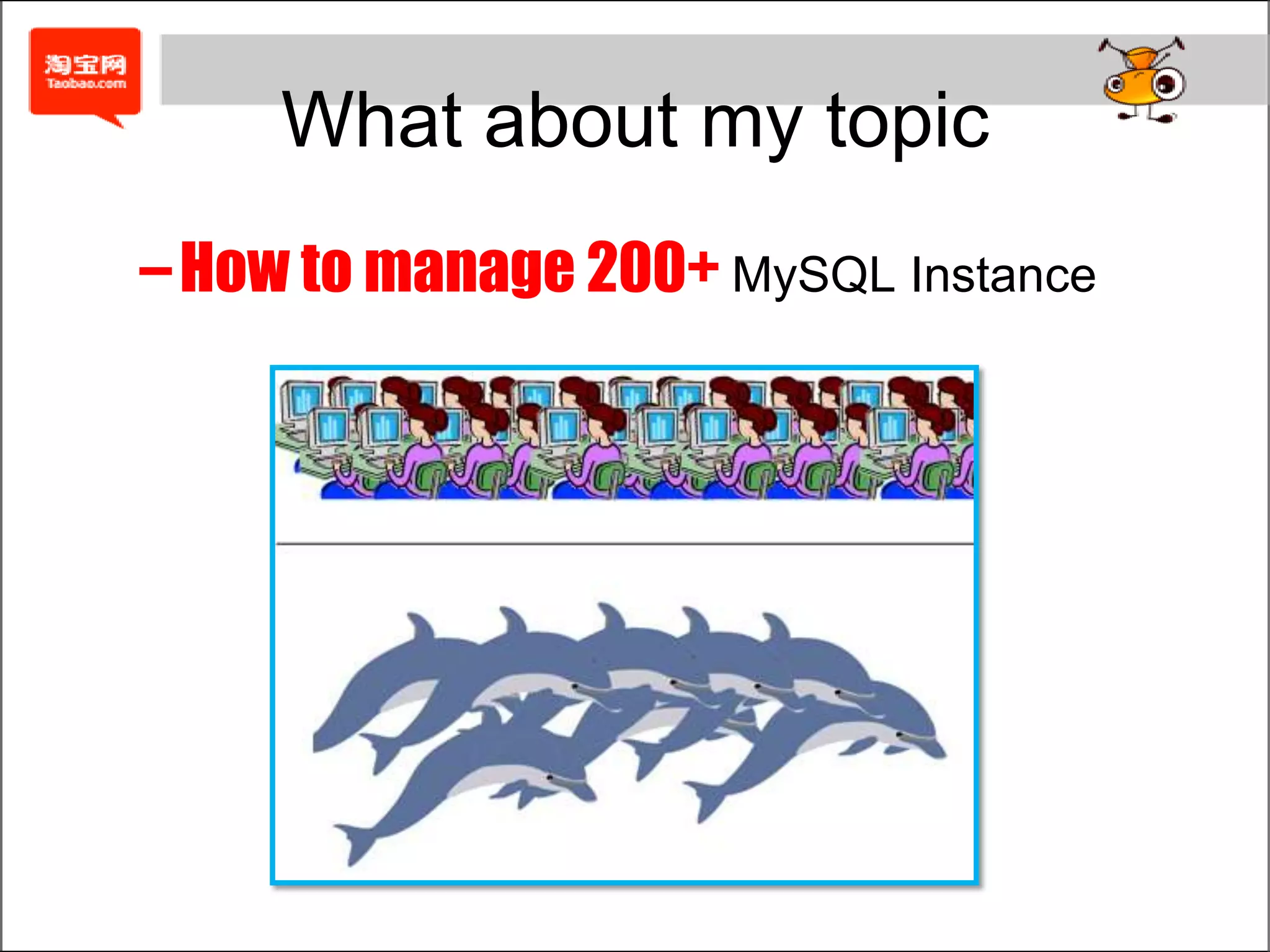 淘宝网
Taobao.com

What about my topic

– How to manage 200+ MySQL Instance